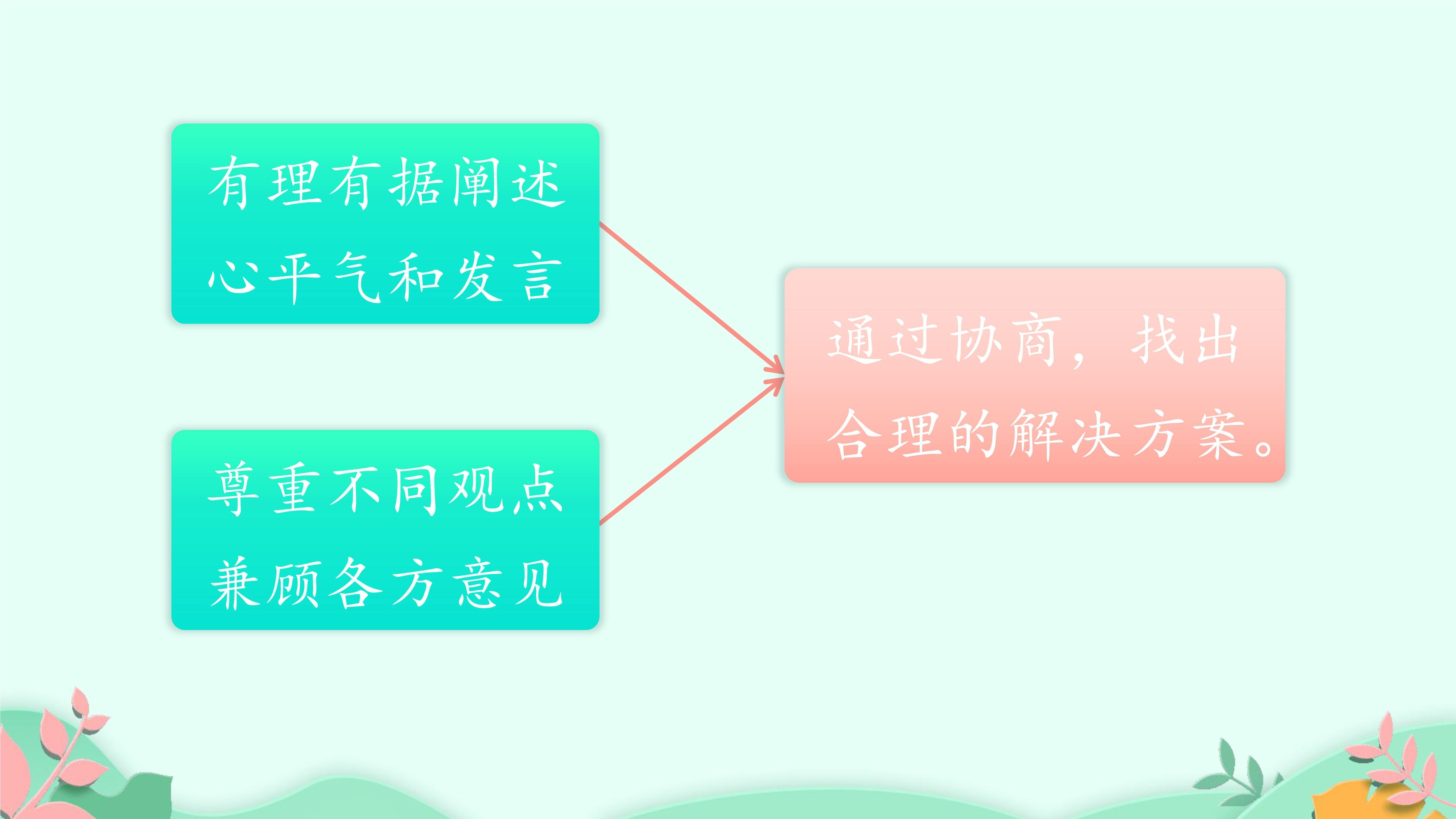 有理有据阐述
心平气和发言

尊重不同观点
兼顾各方意见

通过协商，找出合理的解决方案。